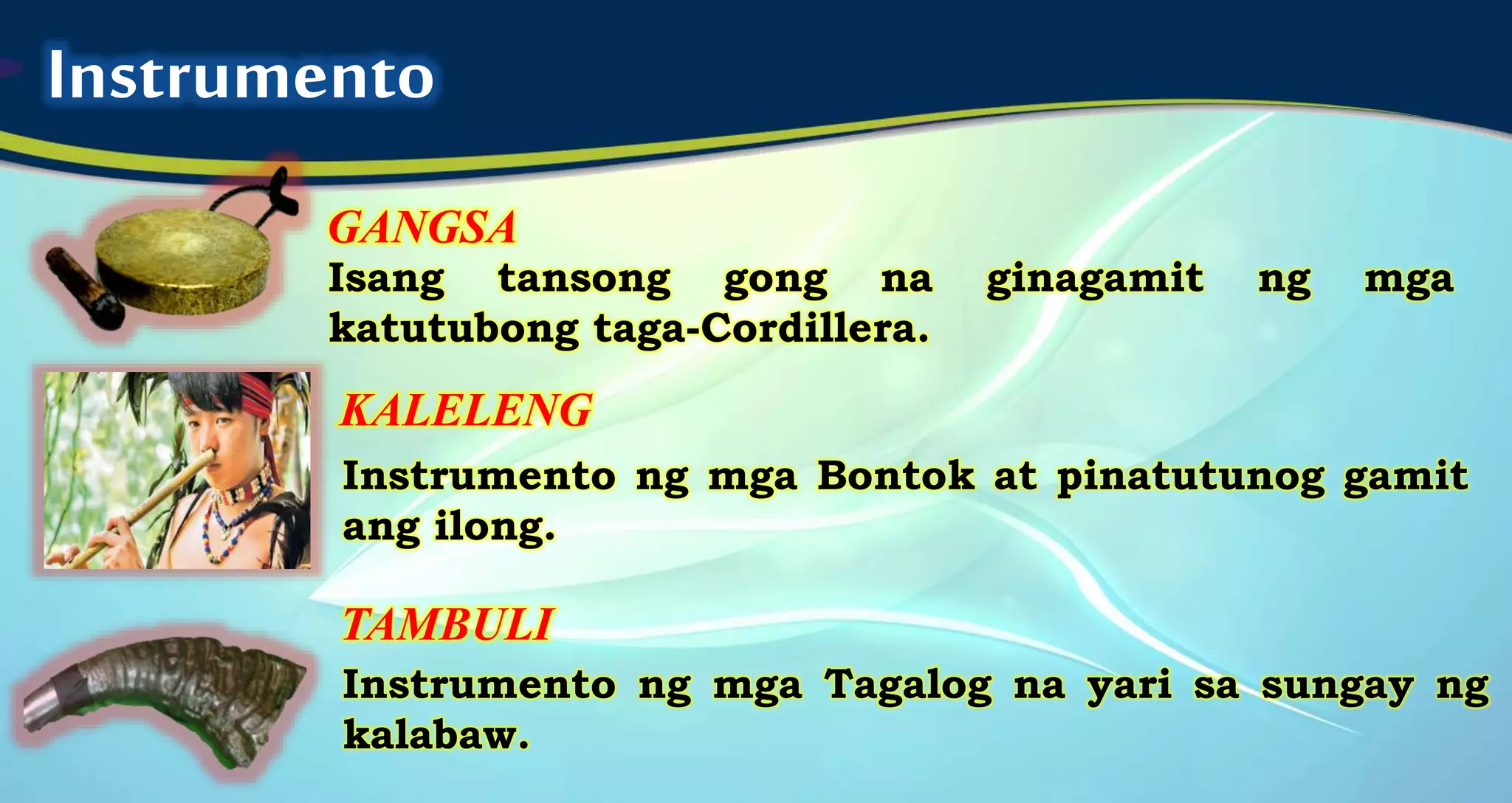 Instrumento

GANGSA
Isang tansong gong na ginagamit ng mga katutubong taga-Cordillera.

KALELENG
Instrumento ng mga Bontok at pinatutunog gamit ang ilong.

TAMBULI
Instrumento ng mga Tagalog na yari sa sungay ng kalabaw.